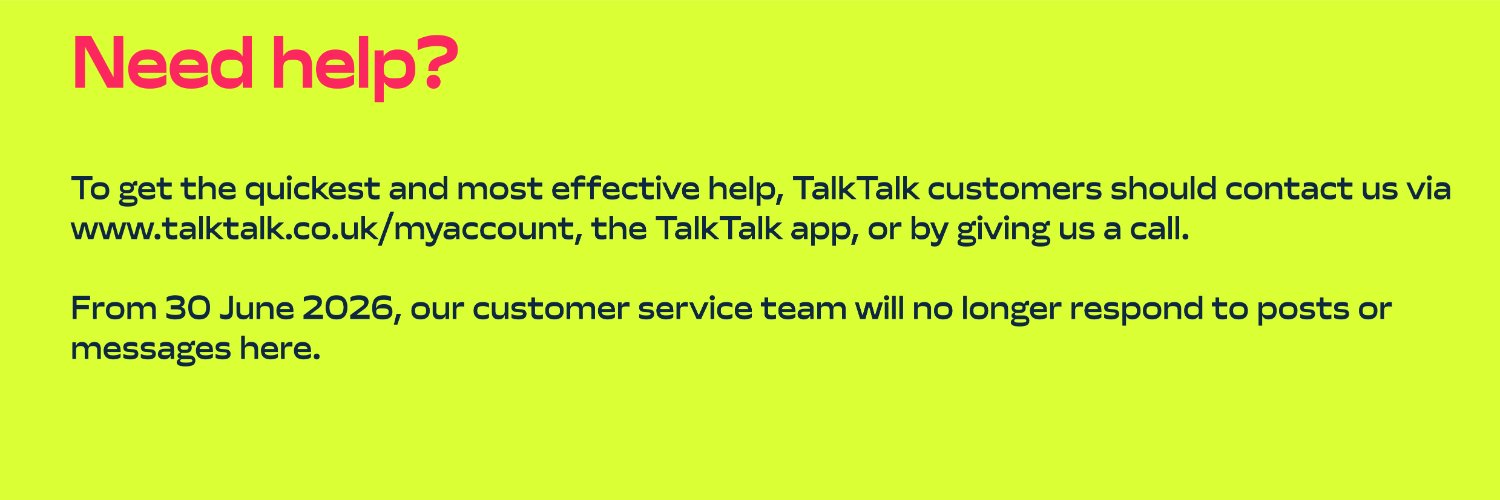 Need help?

To get the quickest and most effective help, TalkTalk customers should contact us via www.talktalk.co.uk/myaccount, the TalkTalk app, or by giving us a call.

From 30 June 2026, our customer service team will no longer respond to posts or messages here.